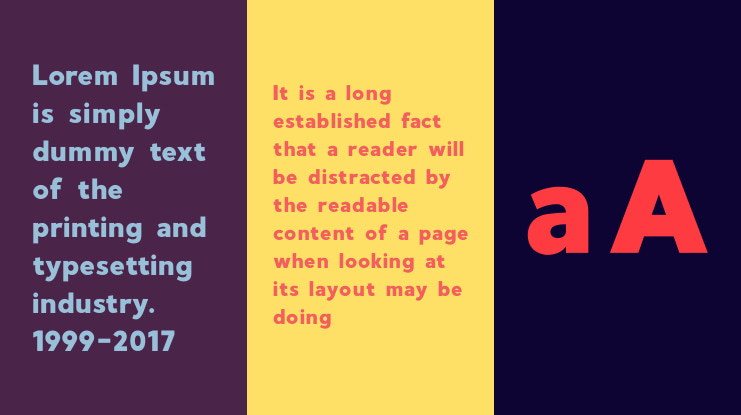 Lorem Ipsum is simply dummy text of the printing and typesetting industry. 1999-2017

It is a long established fact that a reader will be distracted by the readable content of a page when looking at its layout may be doing

a A